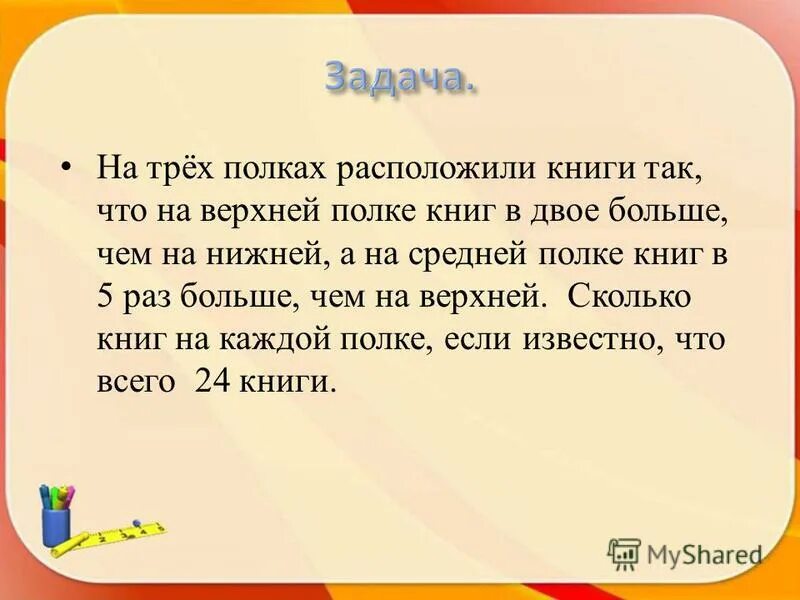 Задача.

• На трёх полках расположили книги так, что на верхней полке книг в двое больше, чем на нижней, а на средней полке книг в 5 раз больше, чем на верхней. Сколько книг на каждой полке, если известно, что всего 24 книги.

MyShared